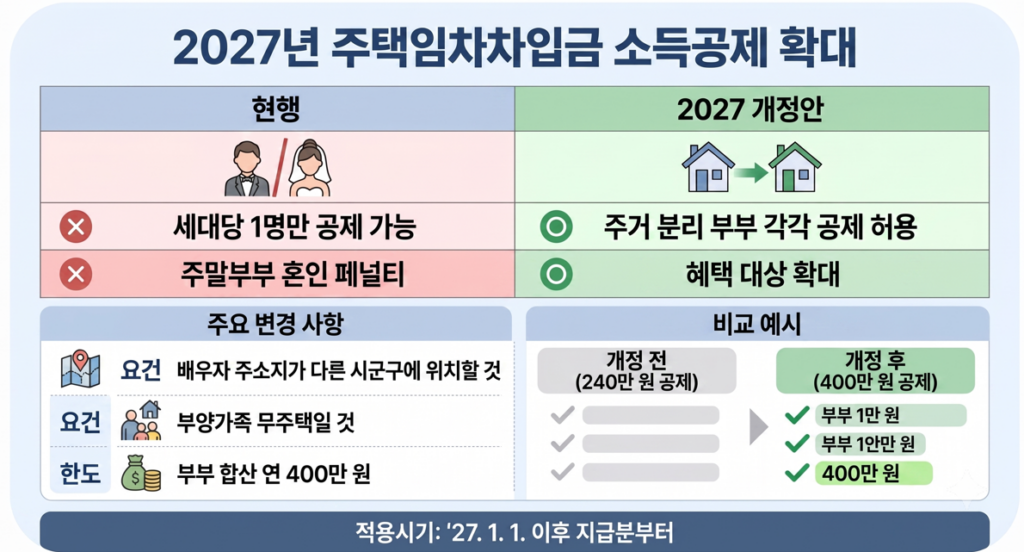 2027년 주택임차차입금 소득공제 확대

| 현행 | 2027 개정안 |
|---|---|
| 세대당 1명만 공제 가능 | 주거 분리 부부 각각 공제 허용 |
| 주말부부 혼인 페널티 | 혜택 대상 확대 |

주요 변경 사항

요건 배우자 주소지가 다른 시군구에 위치할 것

요건 부양가족 무주택일 것

한도 부부 합산 연 400만 원

비교 예시

개정 전 (240만 원 공제)

개정 후 (400만 원 공제)

부부 1만 원

부부 1안만 원

400만 원

적용시기: '27. 1. 1. 이후 지급분부터